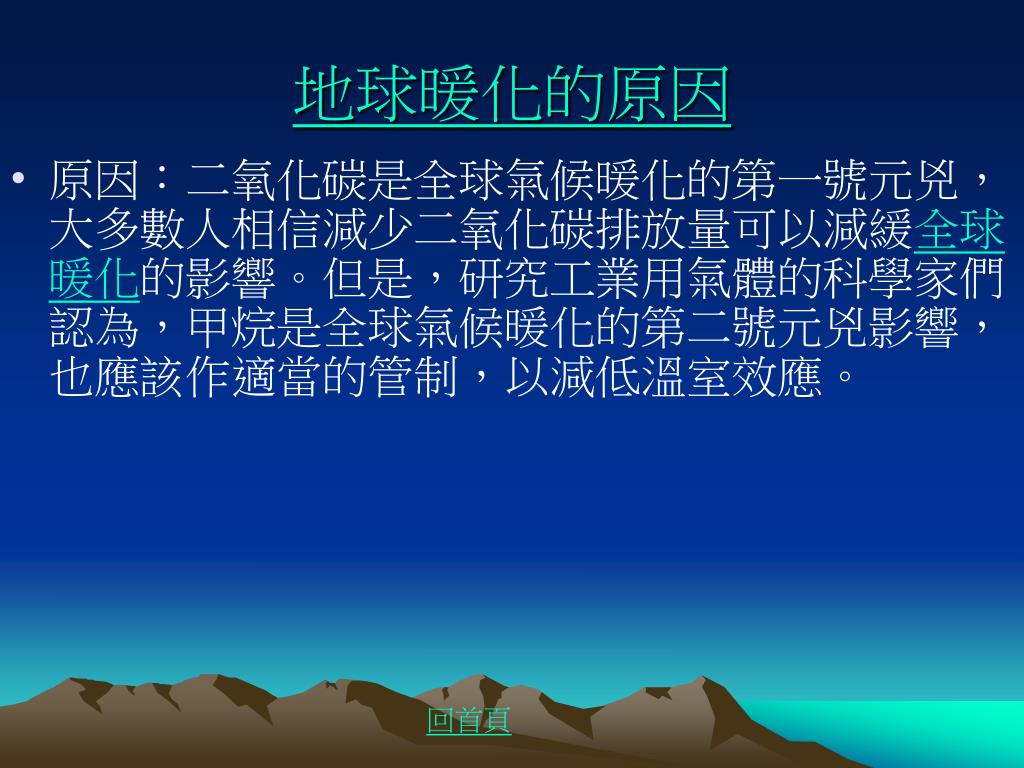 地球暖化的原因

• 原因：二氧化碳是全球氣候暖化的第一號元兇，大多數人相信減少二氧化碳排放量可以減緩全球暖化的影響。但是，研究工業用氣體的科學家們認為，甲烷是全球氣候暖化的第二號元兇影響，也應該作適當的管制，以減低溫室效應。

回首頁